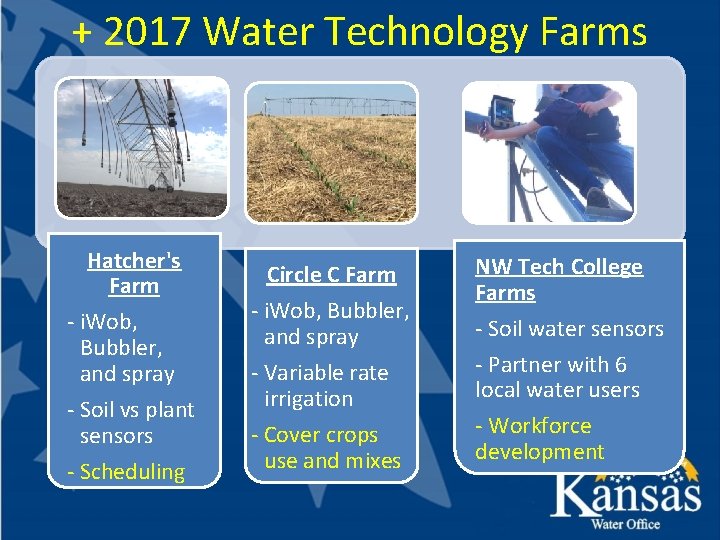 + 2017 Water Technology Farms

Hatcher's Farm

- iWob, Bubbler, and spray

- Soil vs plant sensors

- Scheduling

Circle C Farm

- iWob, Bubbler, and spray

- Variable rate irrigation

- Cover crops use and mixes

NW Tech College Farms

- Soil water sensors

- Partner with 6 local water users

- Workforce development

Kansas Water Office